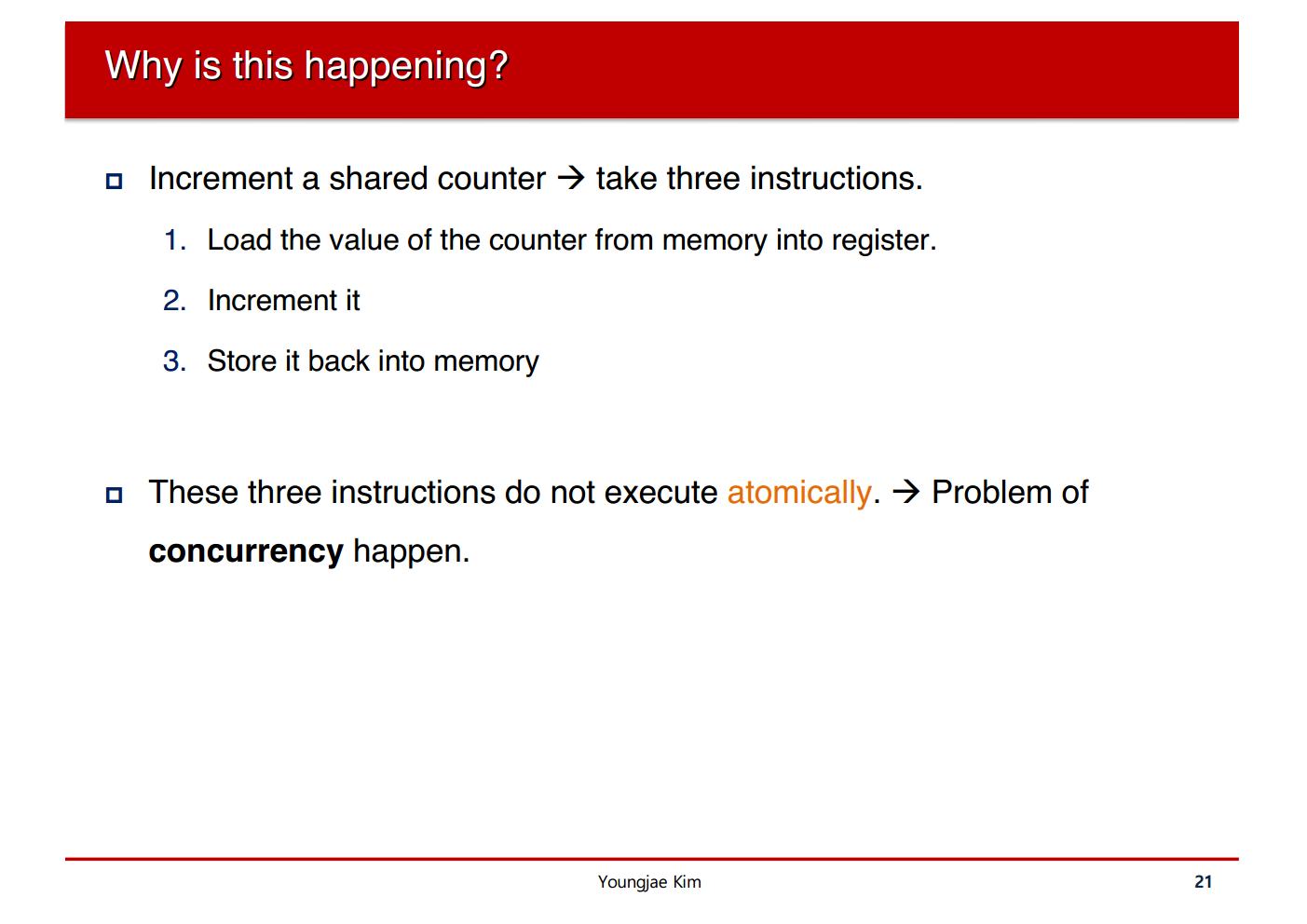 Why is this happening?

Increment a shared counter → take three instructions.

1. Load the value of the counter from memory into register.
2. Increment it
3. Store it back into memory

These three instructions do not execute atomically. → Problem of concurrency happen.

Youngjae Kim

21